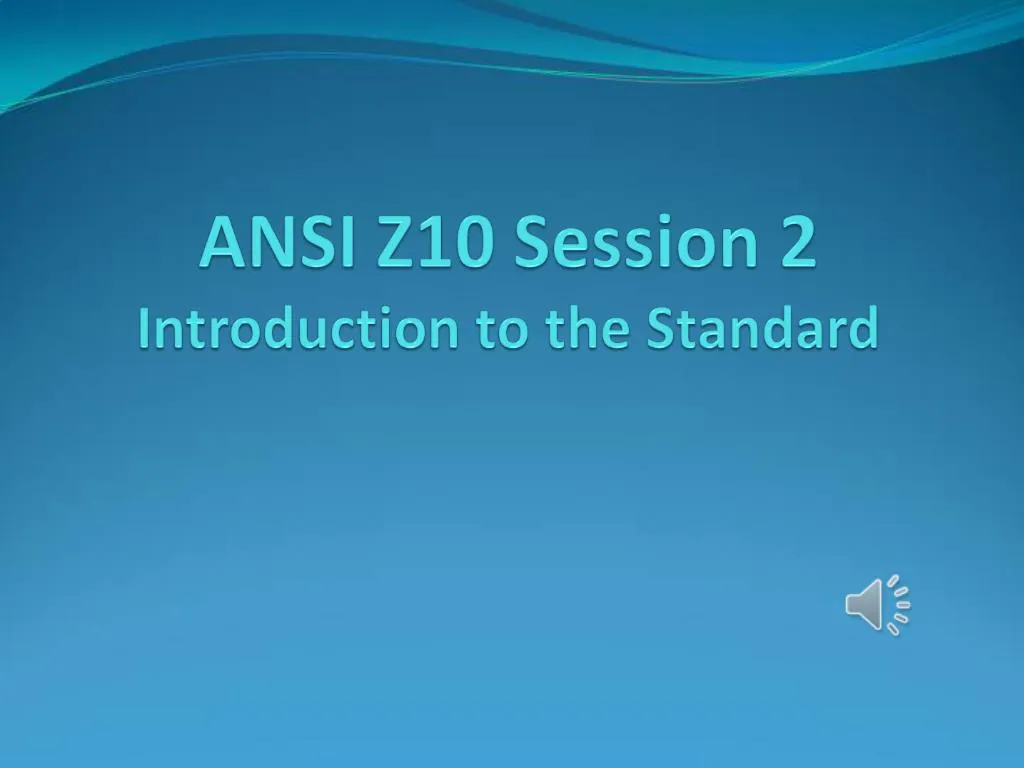 ANSI Z10 Session 2
Introduction to the Standard